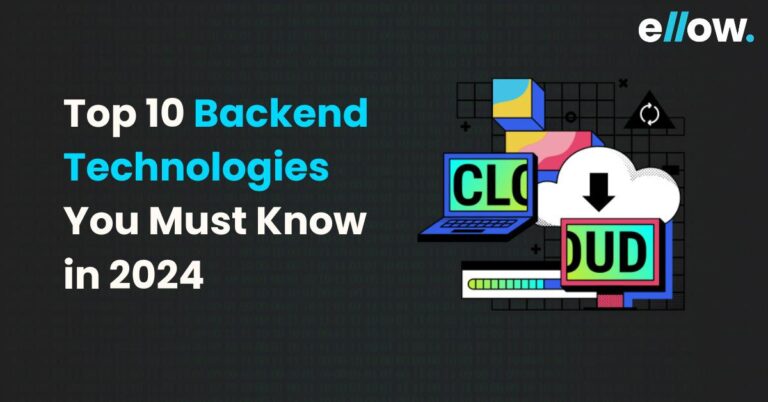 ellow.

Top 10 Backend Technologies You Must Know in 2024

CLO

OUD